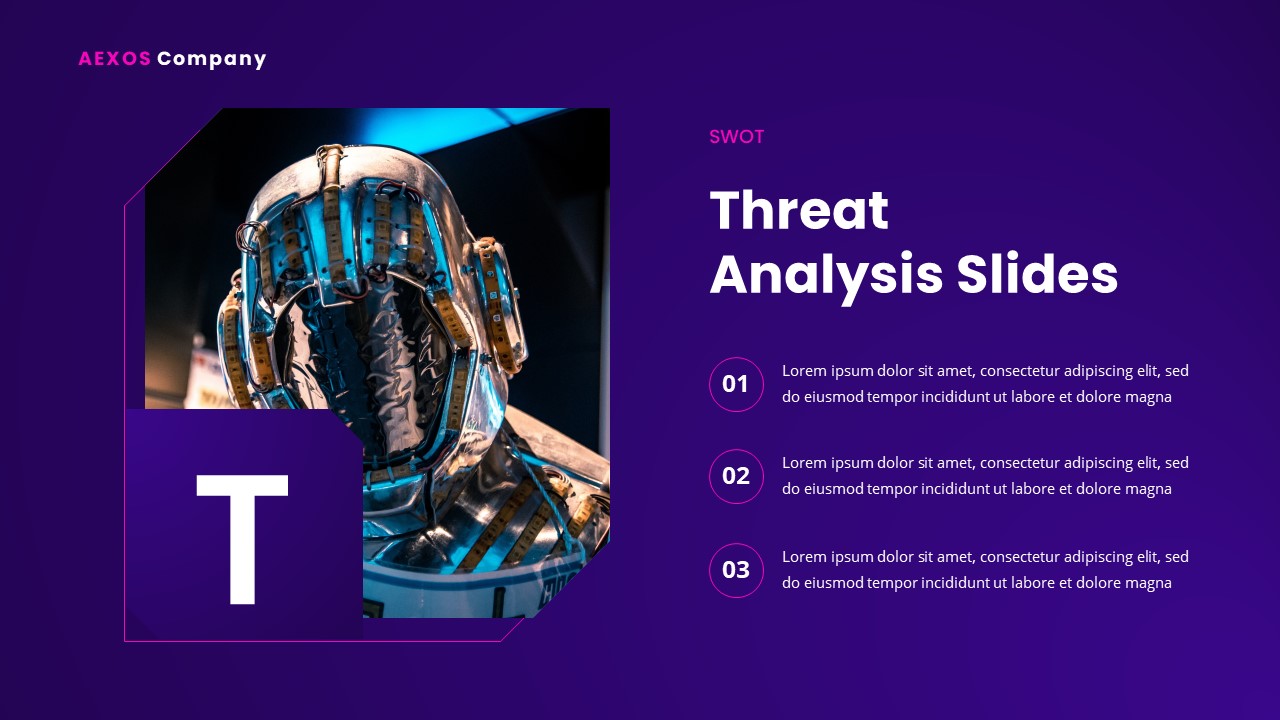 AEXOS Company

T

SWOT

Threat Analysis Slides

01

Lorem ipsum dolor sit amet, consectetur adipiscing elit, sed do eiusmod tempor incididunt ut labore et dolore magna

02

Lorem ipsum dolor sit amet, consectetur adipiscing elit, sed do eiusmod tempor incididunt ut labore et dolore magna

03

Lorem ipsum dolor sit amet, consectetur adipiscing elit, sed do eiusmod tempor incididunt ut labore et dolore magna